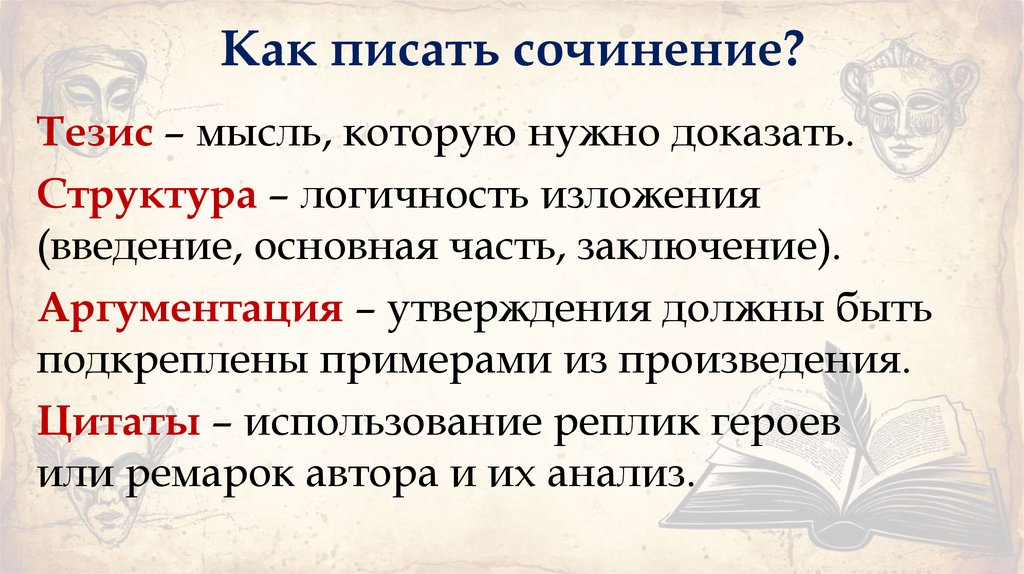 Как писать сочинение?

Тезис – мысль, которую нужно доказать.

Структура – логичность изложения (введение, основная часть, заключение).

Аргументация – утверждения должны быть подкреплены примерами из произведения.

Цитаты – использование реплик героев или ремарок автора и их анализ.